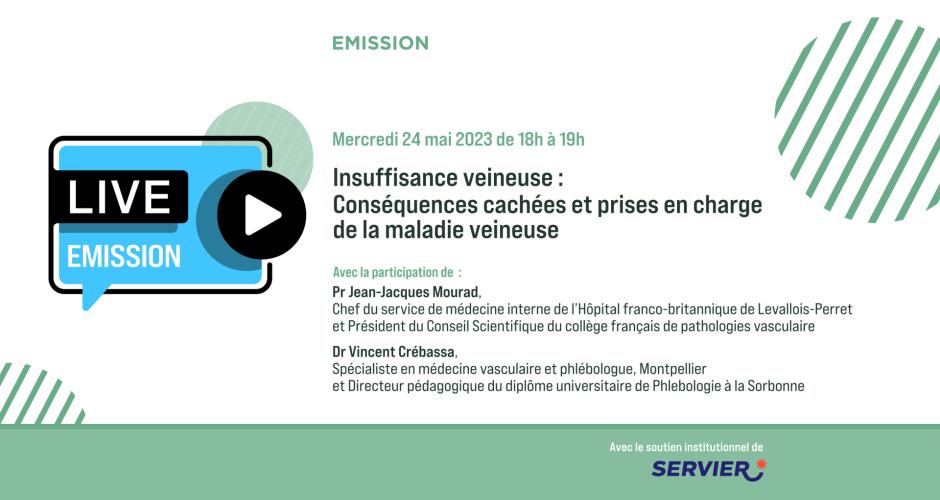 EMISSION

LIVE
EMISSION

Mercredi 24 mai 2023 de 18h à 19h

Insuffisance veineuse :
Conséquences cachées et prises en charge de la maladie veineuse

Avec la participation de :

Pr Jean-Jacques Mourad,
Chef du service de médecine interne de l'Hôpital franco-britannique de Levallois-Perret et Président du Conseil Scientifique du collège français de pathologies vasculaire

Dr Vincent Crébassa,
Spécialiste en médecine vasculaire et phlébologue, Montpellier et Directeur pédagogique du diplôme universitaire de Phlebologie à la Sorbonne

Avec le soutien institutionnel de
SERVIER